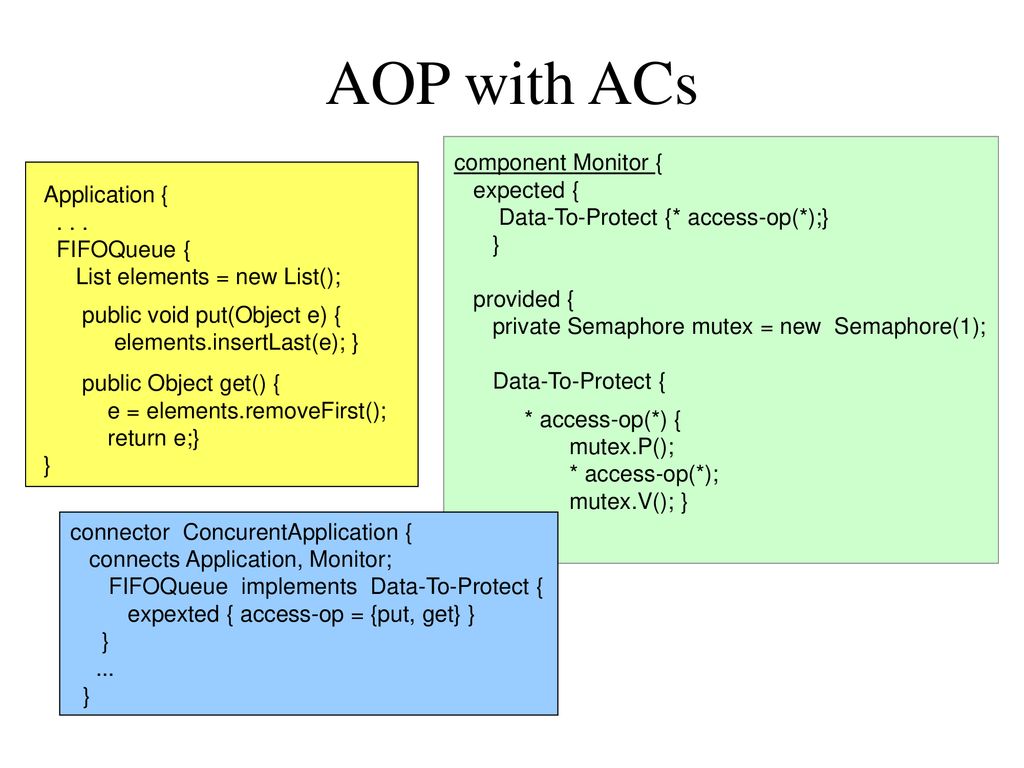 AOP with ACs

Application {
. . .
FIFOQueue {
List elements = new List();

public void put(Object e) {
elements.insertLast(e); }

public Object get() {
e = elements.removeFirst();
return e;}
}

component Monitor {
expected {
Data-To-Protect {* access-op(*);}
}

provided {
private Semaphore mutex = new Semaphore(1);

Data-To-Protect {

* access-op(*) {
mutex.P();
* access-op(*);
mutex.V(); }

connector ConcurentApplication {
connects Application, Monitor;
FIFOQueue implements Data-To-Protect {
expexted { access-op = {put, get} }
}
...
}